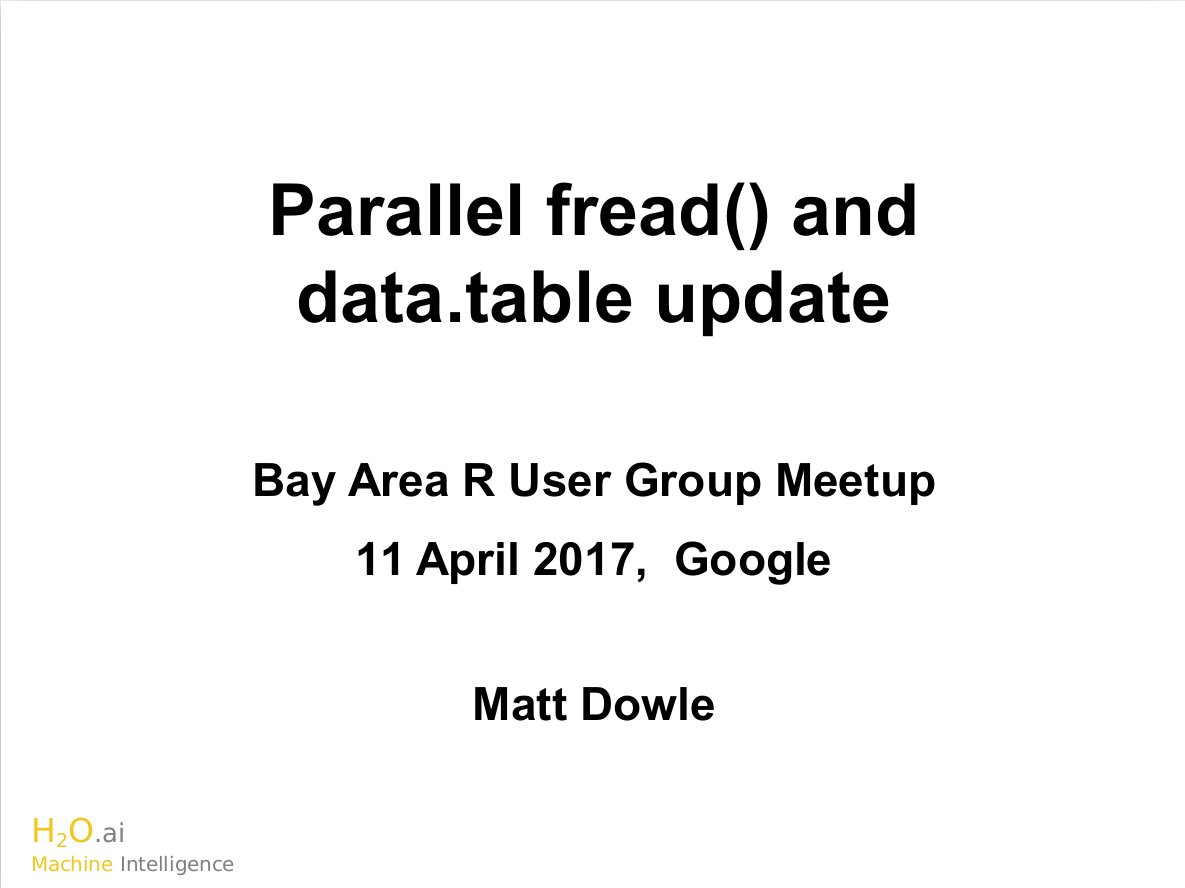 Parallel fread() and data.table update

Bay Area R User Group Meetup

11 April 2017, Google

Matt Dowle

$H_2O$.ai
Machine Intelligence